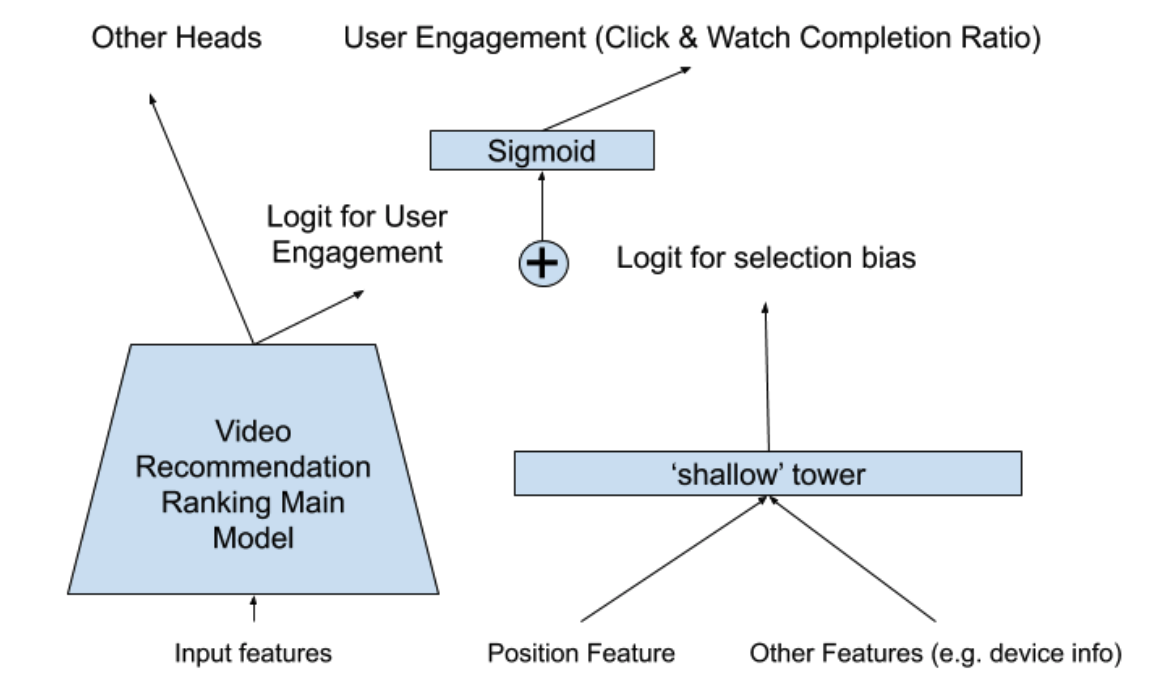 Other Heads

User Engagement (Click & Watch Completion Ratio)

Sigmoid

Logit for User Engagement

+

Logit for selection bias

Video Recommendation Ranking Main Model

'shallow' tower

Input features

Position Feature

Other Features (e.g. device info)